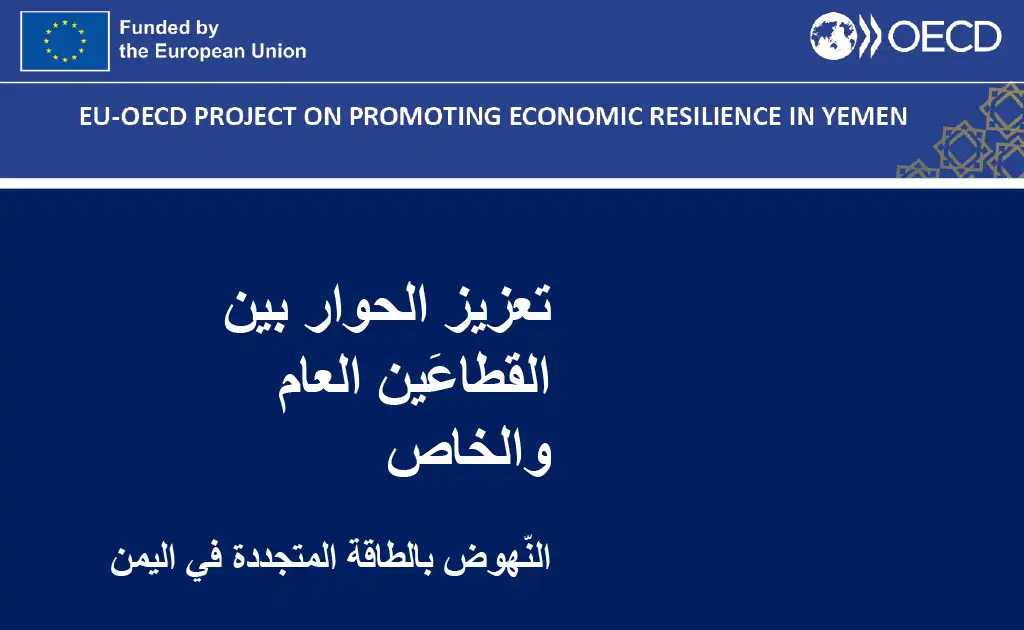 Funded by
the European Union

OECD

EU-OECD PROJECT ON PROMOTING ECONOMIC RESILIENCE IN YEMEN

تعزيز الحوار بين القطاعَين العام والخاص

النّهوض بالطاقة المتجددة في اليمن